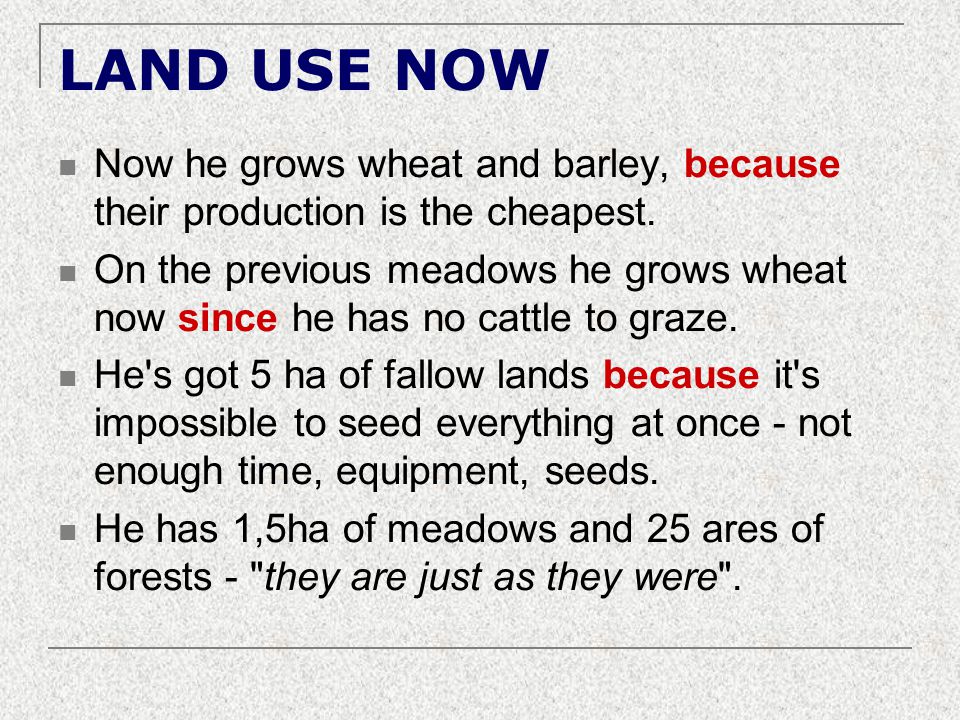 LAND USE NOW

Now he grows wheat and barley, because their production is the cheapest.

On the previous meadows he grows wheat now since he has no cattle to graze.

He's got 5 ha of fallow lands because it's impossible to seed everything at once - not enough time, equipment, seeds.

He has 1,5ha of meadows and 25 ares of forests - "they are just as they were".